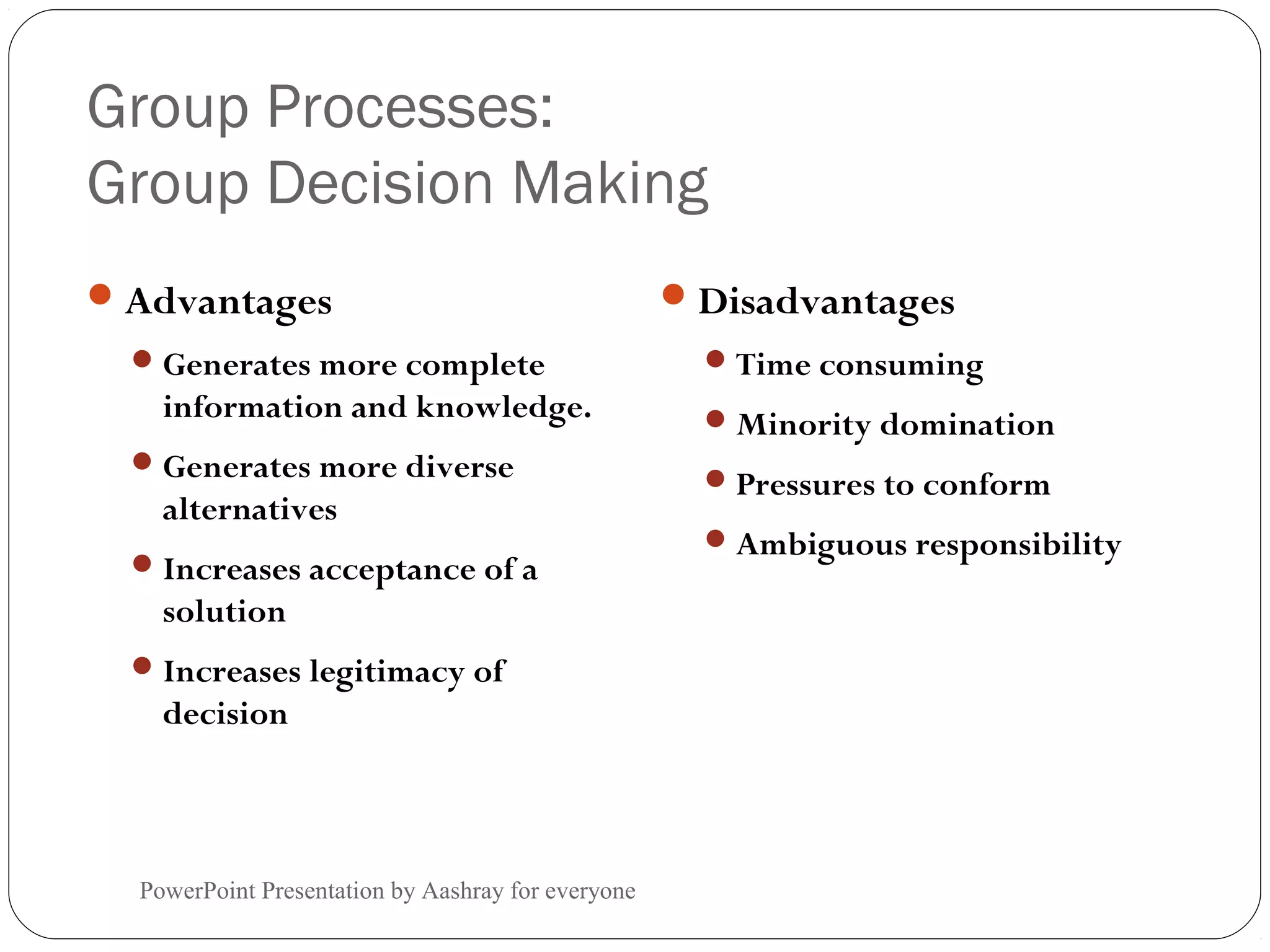 Group Processes:
Group Decision Making

- Advantages
  - Generates more complete information and knowledge.
  - Generates more diverse alternatives
  - Increases acceptance of a solution
  - Increases legitimacy of decision

- Disadvantages
  - Time consuming
  - Minority domination
  - Pressures to conform
  - Ambiguous responsibility

PowerPoint Presentation by Aashray for everyone